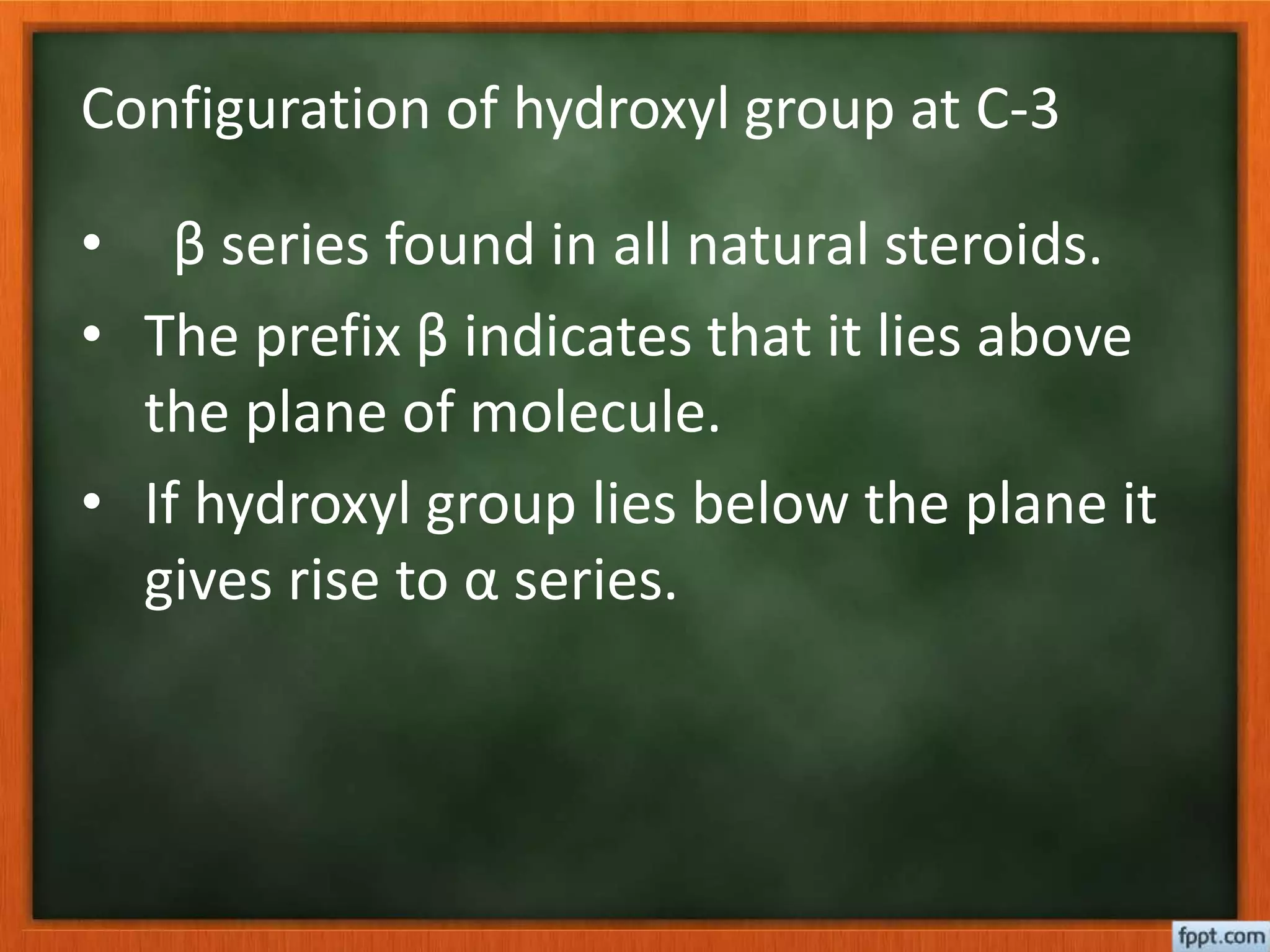 Configuration of hydroxyl group at C-3

• β series found in all natural steroids.
• The prefix β indicates that it lies above the plane of molecule.
• If hydroxyl group lies below the plane it gives rise to α series.

fppt.com